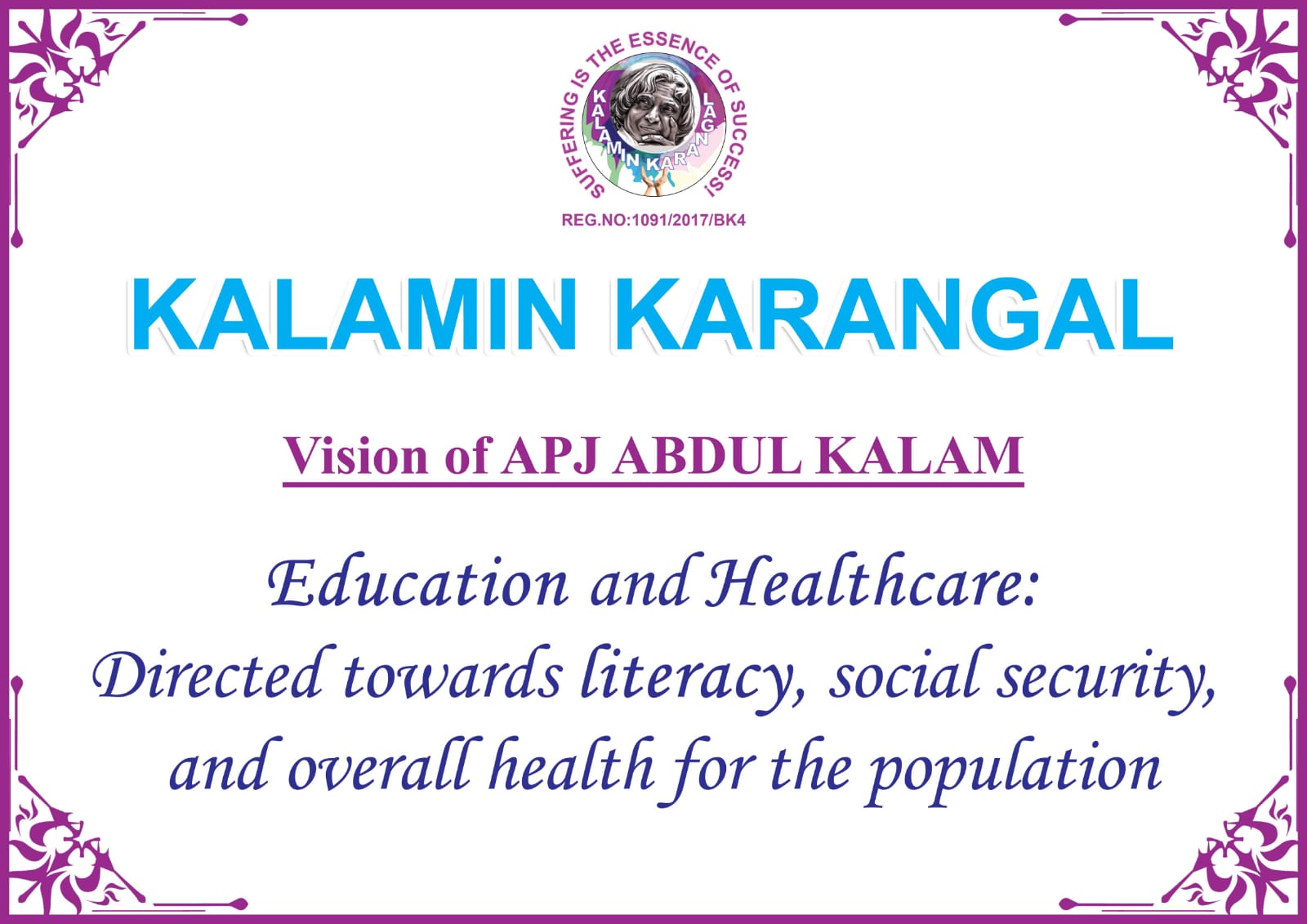 SUFFERING IS THE ESSENCE OF SUCCESS!
KALAMIN KARANGAL

REG.NO:1091/2017/BK4

KALAMIN KARANGAL

Vision of APJ ABDUL KALAM

Education and Healthcare:
Directed towards literacy, social security, and overall health for the population